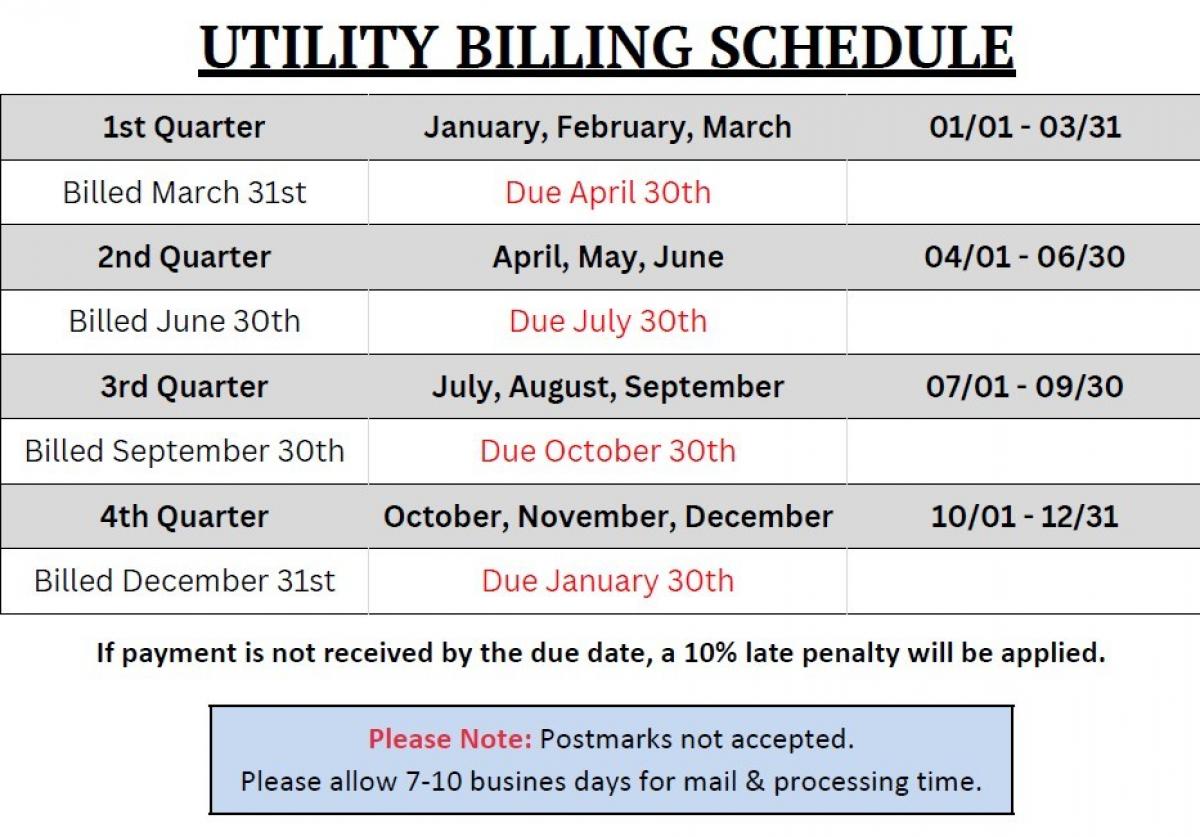 UTILITY BILLING SCHEDULE

| 1st Quarter | January, February, March | 01/01 - 03/31 |
|---|---|---|
| Billed March 31st | Due April 30th | |
| 2nd Quarter | April, May, June | 04/01 - 06/30 |
| Billed June 30th | Due July 30th | |
| 3rd Quarter | July, August, September | 07/01 - 09/30 |
| Billed September 30th | Due October 30th | |
| 4th Quarter | October, November, December | 10/01 - 12/31 |
| Billed December 31st | Due January 30th | |

If payment is not received by the due date, a 10% late penalty will be applied.

Please Note: Postmarks not accepted.
Please allow 7-10 busines days for mail & processing time.